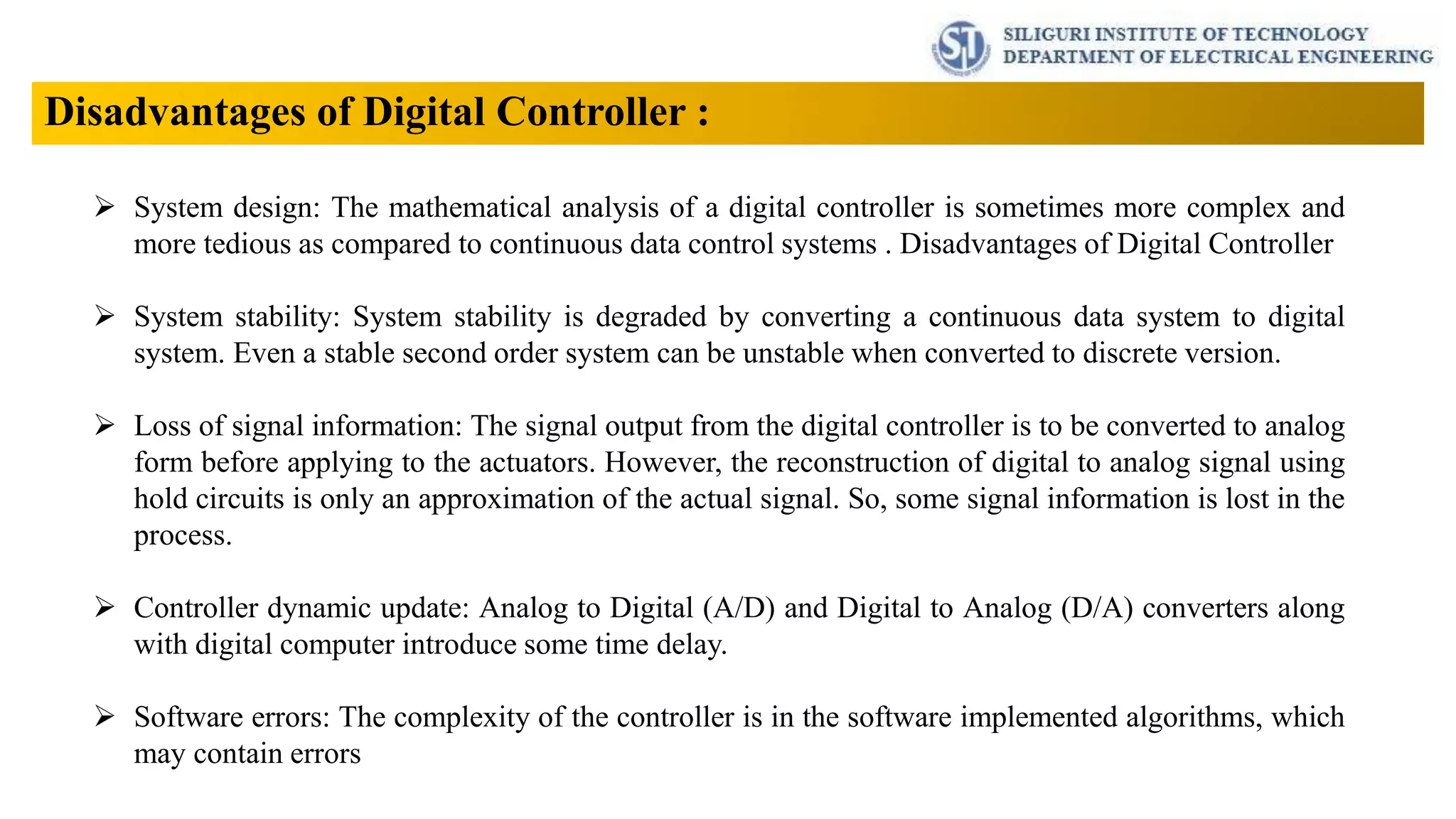 SIT
SILIGURI INSTITUTE OF TECHNOLOGY
DEPARTMENT OF ELECTRICAL ENGINEERING

Disadvantages of Digital Controller :

➢ System design: The mathematical analysis of a digital controller is sometimes more complex and more tedious as compared to continuous data control systems . Disadvantages of Digital Controller

➢ System stability: System stability is degraded by converting a continuous data system to digital system. Even a stable second order system can be unstable when converted to discrete version.

➢ Loss of signal information: The signal output from the digital controller is to be converted to analog form before applying to the actuators. However, the reconstruction of digital to analog signal using hold circuits is only an approximation of the actual signal. So, some signal information is lost in the process.

➢ Controller dynamic update: Analog to Digital (A/D) and Digital to Analog (D/A) converters along with digital computer introduce some time delay.

➢ Software errors: The complexity of the controller is in the software implemented algorithms, which may contain errors